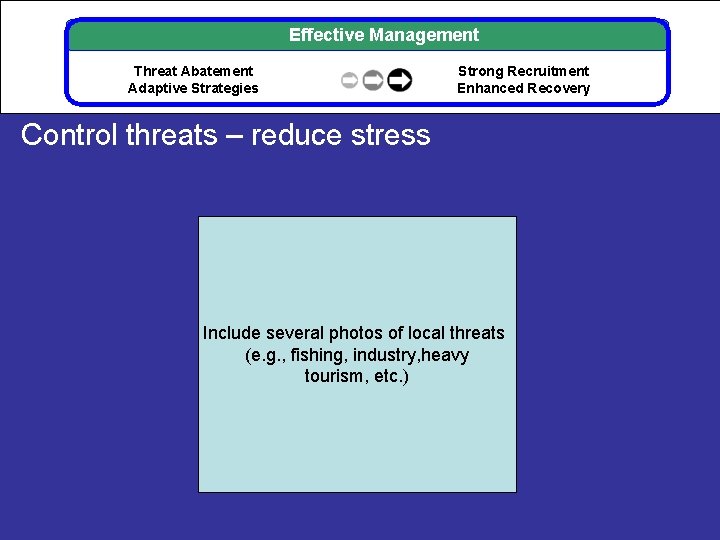 Effective Management

Threat Abatement
Adaptive Strategies

Strong Recruitment
Enhanced Recovery

Control threats – reduce stress

Include several photos of local threats (e.g., fishing, industry,heavy tourism, etc.)